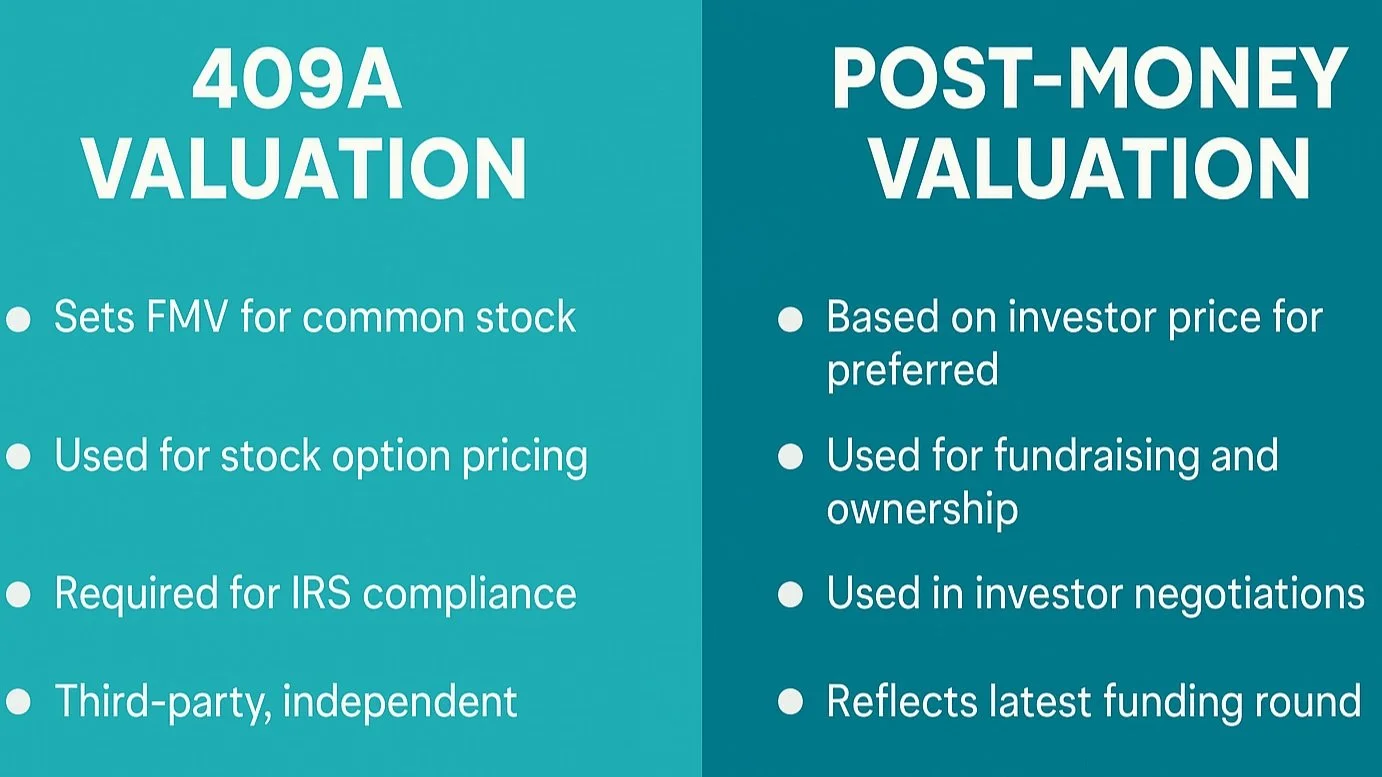 409A VALUATION

- Sets FMV for common stock
- Used for stock option pricing
- Required for IRS compliance
- Third-party, independent

POST-MONEY VALUATION

- Based on investor price for preferred
- Used for fundraising and ownership
- Used in investor negotiations
- Reflects latest funding round